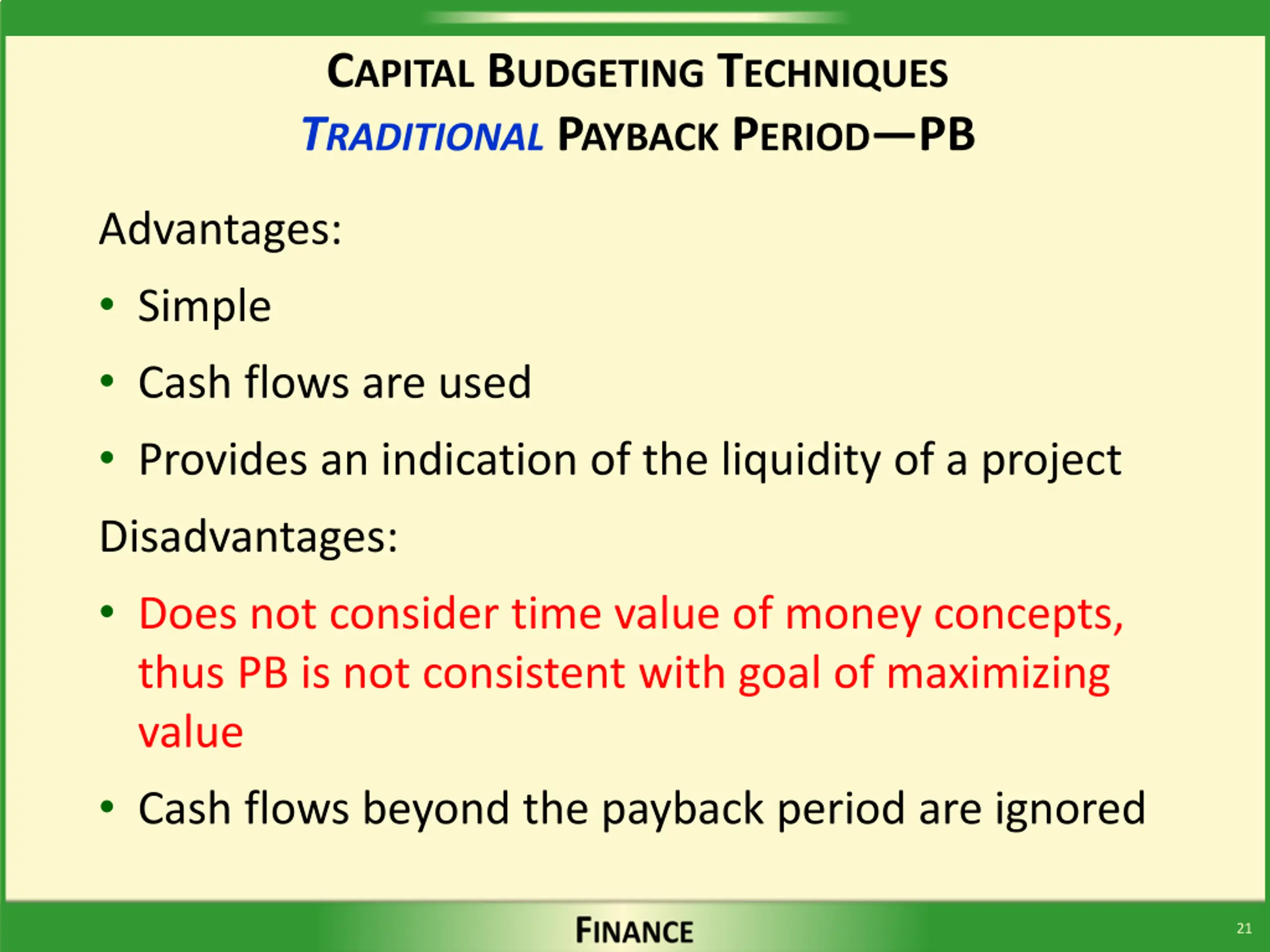 CAPITAL BUDGETING TECHNIQUES
TRADITIONAL PAYBACK PERIOD—PB

Advantages:

• Simple

• Cash flows are used

• Provides an indication of the liquidity of a project

Disadvantages:

• Does not consider time value of money concepts, thus PB is not consistent with goal of maximizing value

• Cash flows beyond the payback period are ignored

FINANCE

21